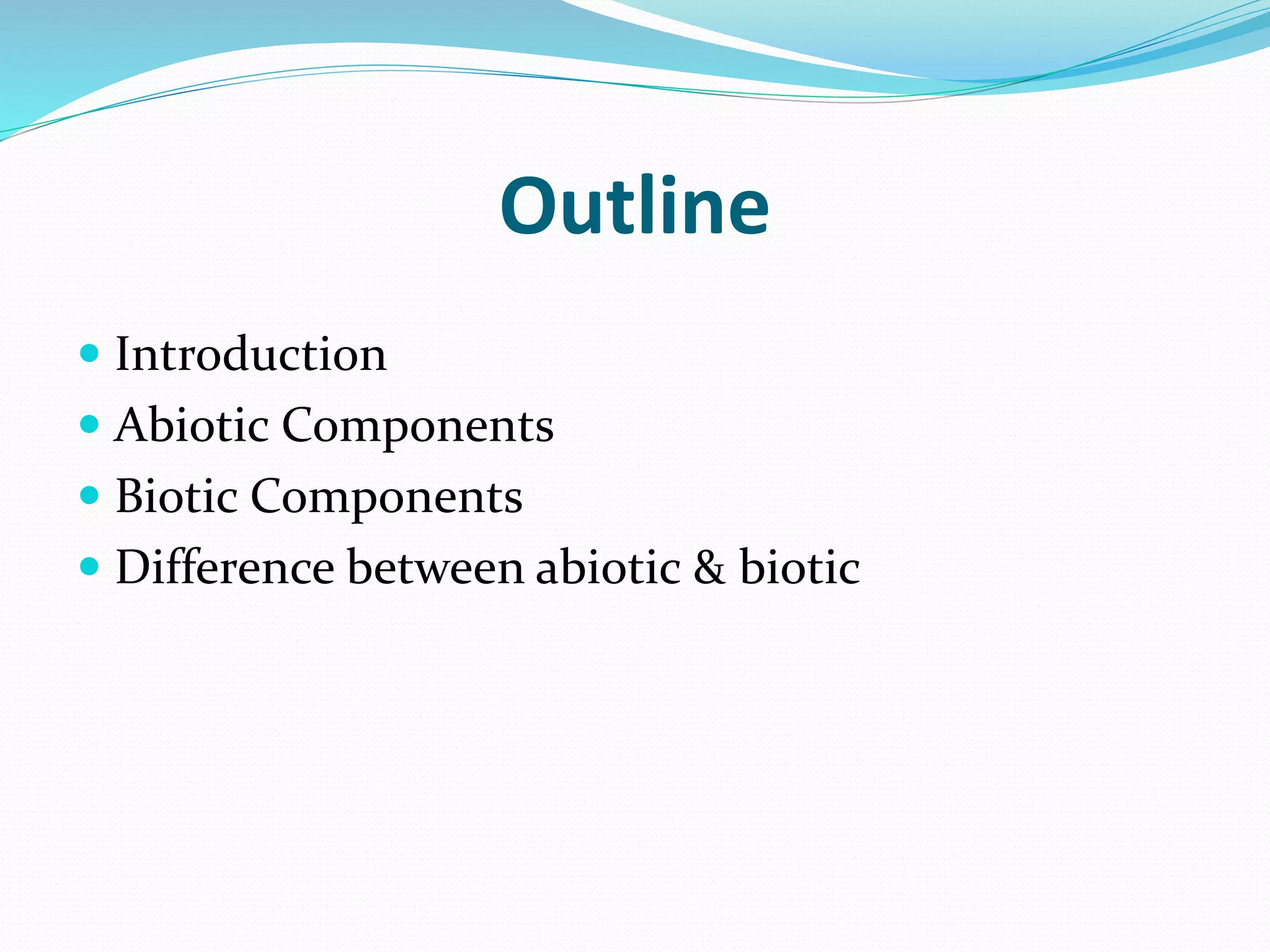 Outline

- Introduction
- Abiotic Components
- Biotic Components
- Difference between abiotic & biotic